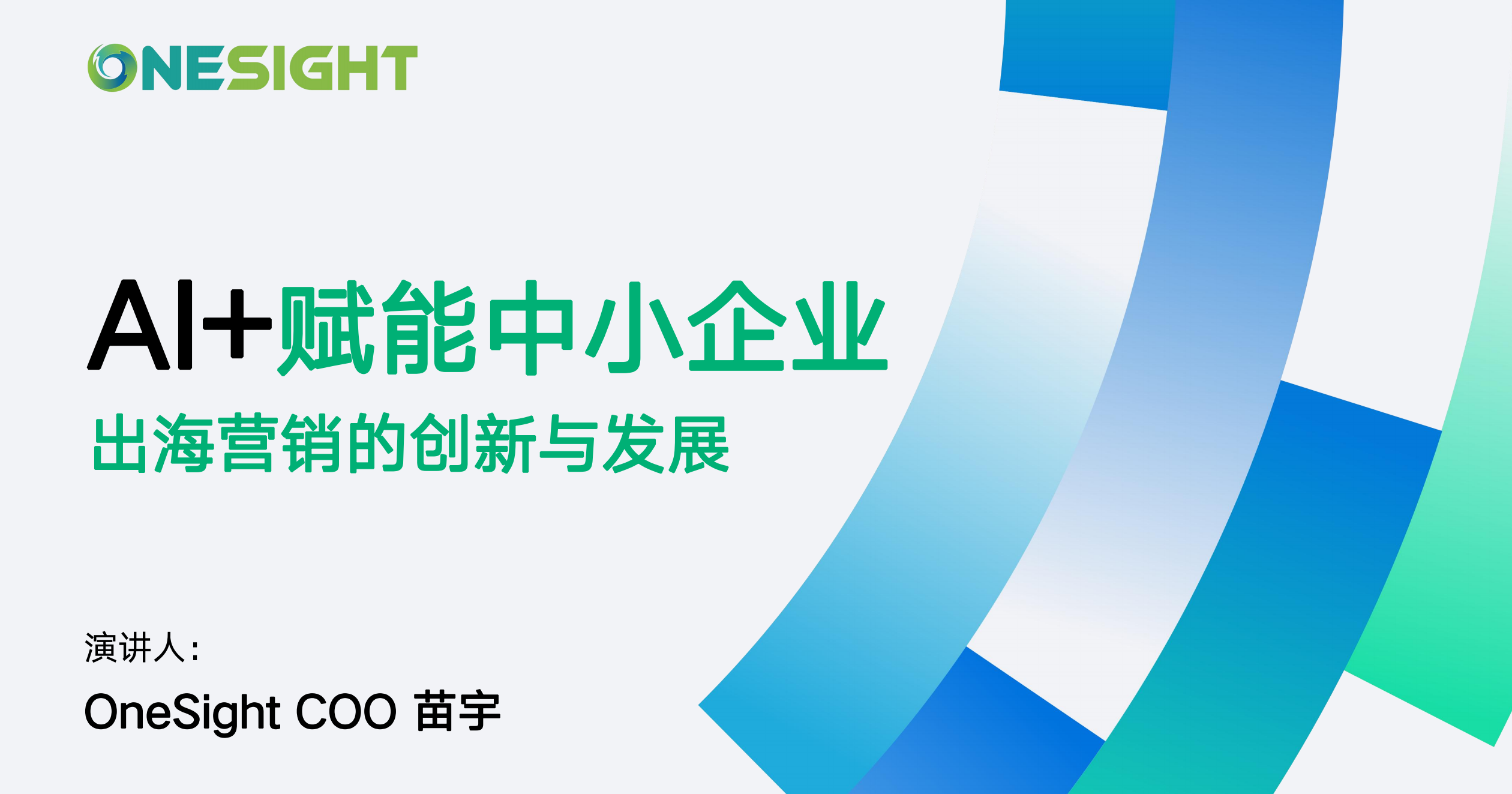 ONESIGHT

AI+赋能中小企业

出海营销的创新与发展

演讲人:

OneSight COO 苗宇